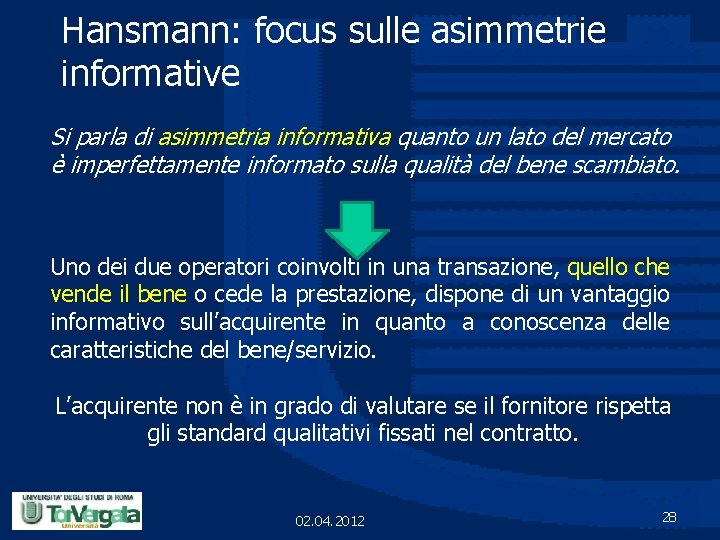 Hansmann: focus sulle asimmetrie informative

Si parla di asimmetria informativa quanto un lato del mercato è imperfettamente informato sulla qualità del bene scambiato.

Uno dei due operatori coinvolti in una transazione, quello che vende il bene o cede la prestazione, dispone di un vantaggio informativo sull'acquirente in quanto a conoscenza delle caratteristiche del bene/servizio.

L'acquirente non è in grado di valutare se il fornitore rispetta gli standard qualitativi fissati nel contratto.

UNIVERSITA' DEGLI STUDI DI ROMA Tor Vergata Università

02.04.2012

28